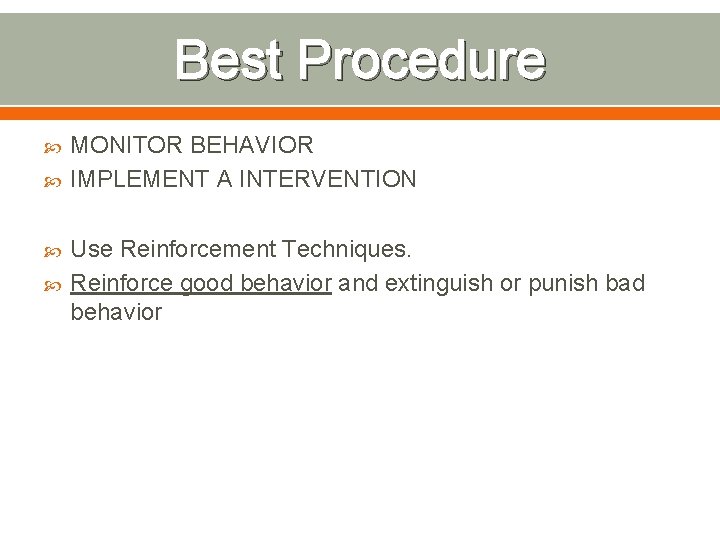 Best Procedure

MONITOR BEHAVIOR
IMPLEMENT A INTERVENTION

Use Reinforcement Techniques.
Reinforce good behavior and extinguish or punish bad behavior